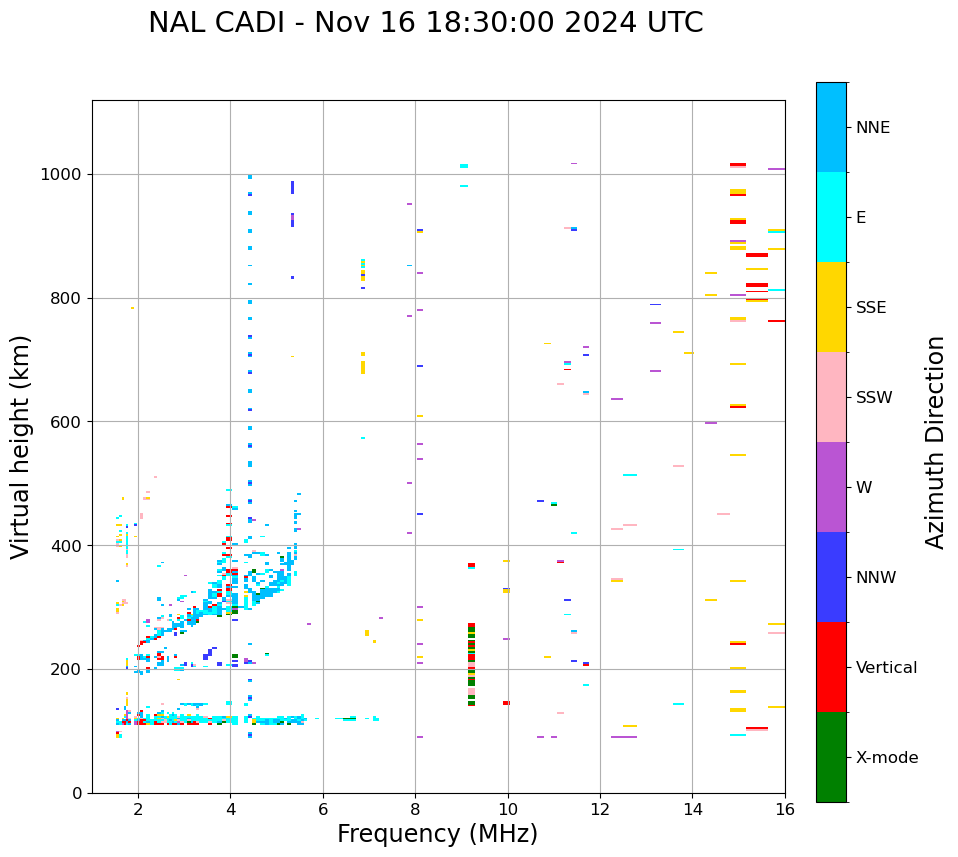 NAL CADI - Nov 16 18:30:00 2024 UTC

Virtual height (km)

1000
800
600
400
200
0

2
4
6
8
10
12
14
16

Frequency (MHz)

NNE
E
SSE
SSW
W
NNW
Vertical
X-mode

Azimuth Direction